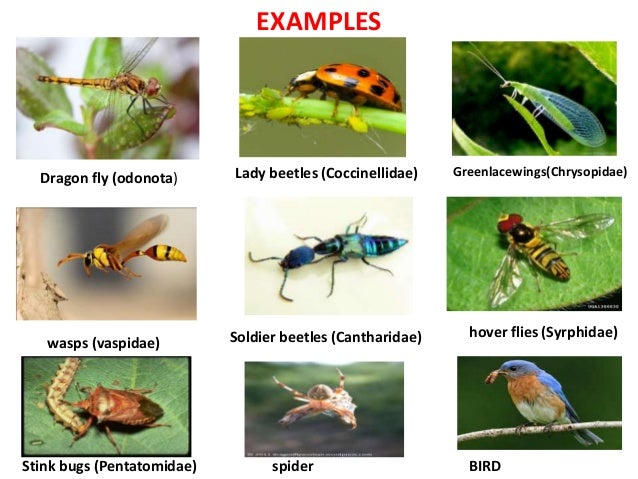 EXAMPLES

Dragon fly (odonota)

Lady beetles (Coccinellidae)

Greenlacewings(Chrysopidae)

wasps (vaspidae)

Soldier beetles (Cantharidae)

hover flies (Syrphidae)

Stink bugs (Pentatomidae)

spider

BIRD